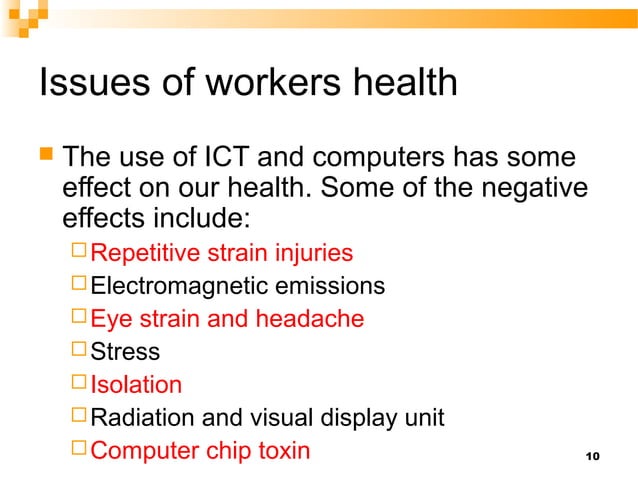 Issues of workers health

The use of ICT and computers has some effect on our health. Some of the negative effects include:

Repetitive strain injuries
Electromagnetic emissions
Eye strain and headache
Stress
Isolation
Radiation and visual display unit
Computer chip toxin

10